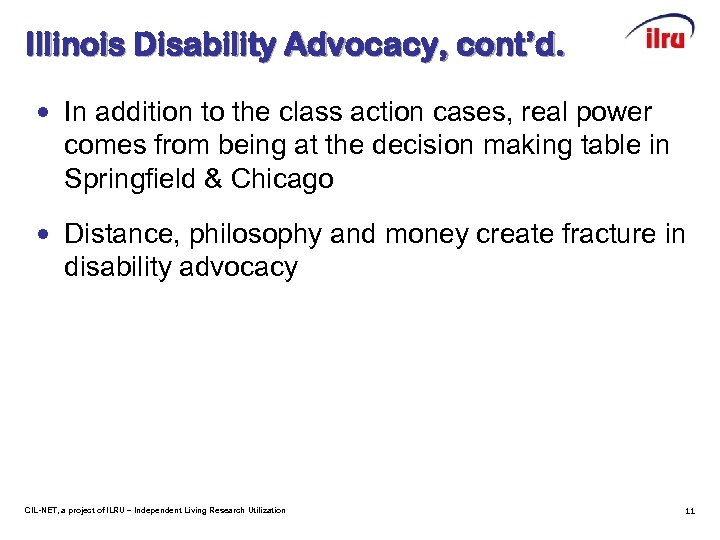 Illinois Disability Advocacy, cont'd.

ilru

• In addition to the class action cases, real power comes from being at the decision making table in Springfield & Chicago

• Distance, philosophy and money create fracture in disability advocacy

CIL-NET, a project of ILRU – Independent Living Research Utilization

11